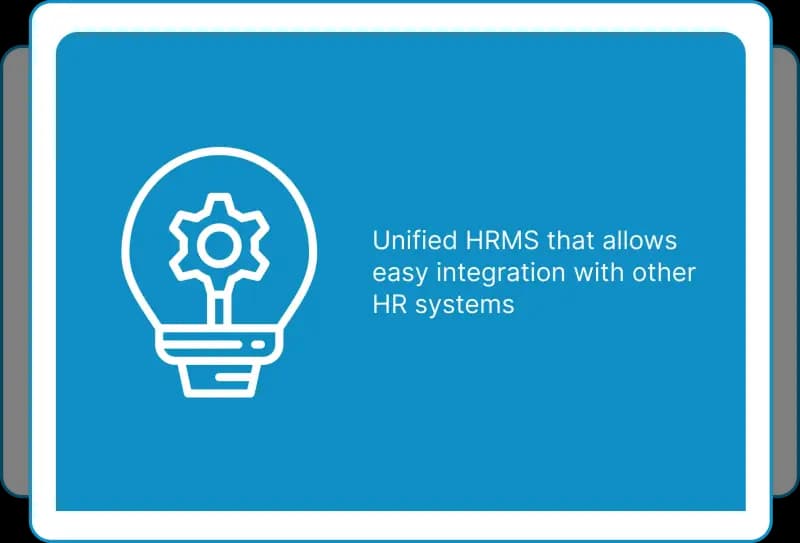 Unified HRMS that allows easy integration with other HR systems